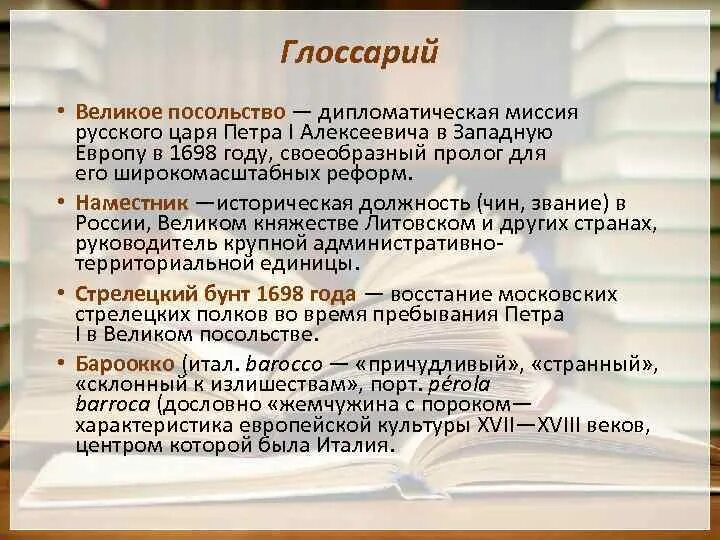 Глоссарий

• Великое посольство — дипломатическая миссия русского царя Петра I Алексеевича в Западную Европу в 1698 году, своеобразный пролог для его широкомасштабных реформ.

• Наместник —историческая должность (чин, звание) в России, Великом княжестве Литовском и других странах, руководитель крупной административно-территориальной единицы.

• Стрелецкий бунт 1698 года — восстание московских стрелецких полков во время пребывания Петра I в Великом посольстве.

• Бароокко (итал. barocco — «причудливый», «странный», «склонный к излишествам», порт. pérola barroca (дословно «жемчужина с пороком— характеристика европейской культуры XVII—XVIII веков, центром которой была Италия.